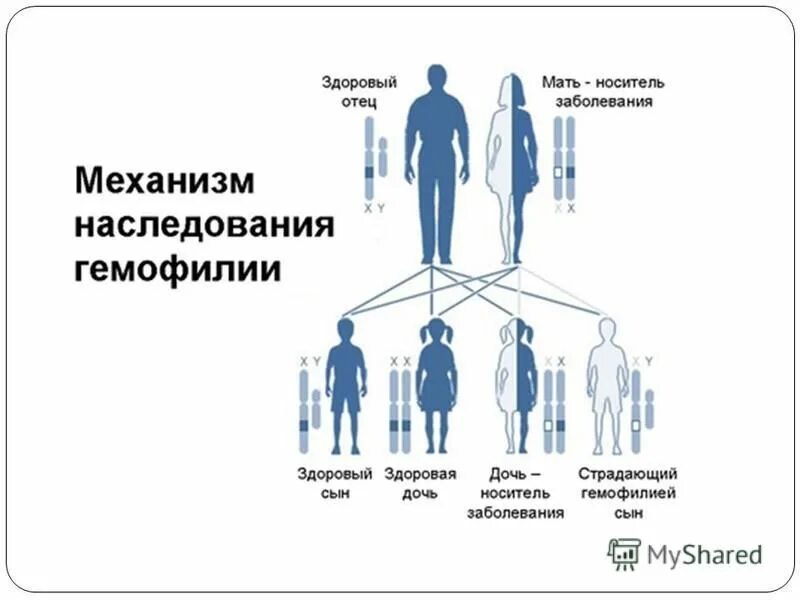 Механизм наследования гемофилии

Здоровый отец

X Y

Мать - носитель заболевания

X X

X Y

X X

X X

X Y

Здоровый сын

Здоровая дочь

Дочь – носитель заболевания

Страдающий гемофилией сын

MyShared